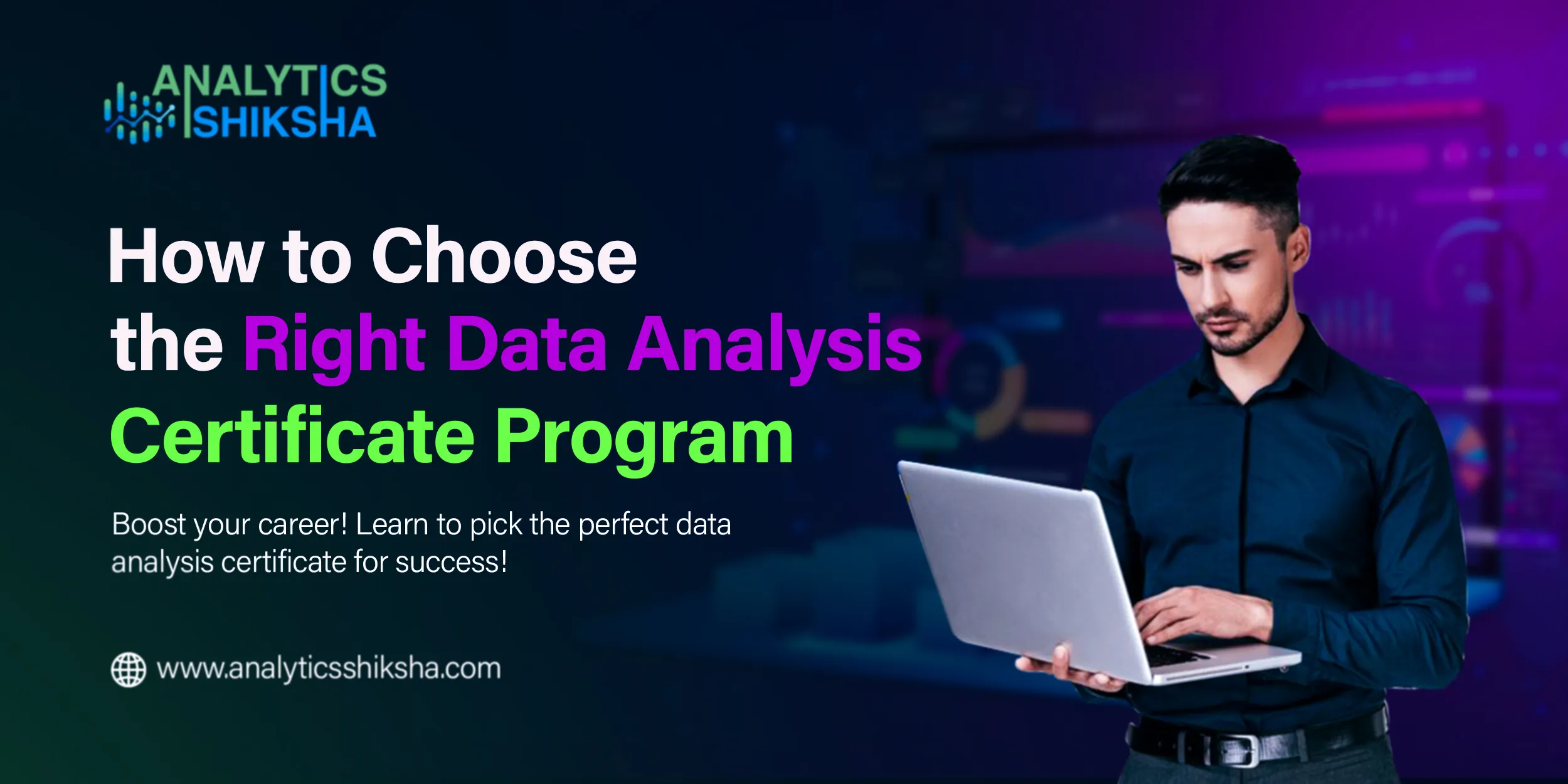 ANALYTICS SHIKSHA

How to Choose the Right Data Analysis Certificate Program

Boost your career! Learn to pick the perfect data analysis certificate for success!

www.analyticsshiksha.com